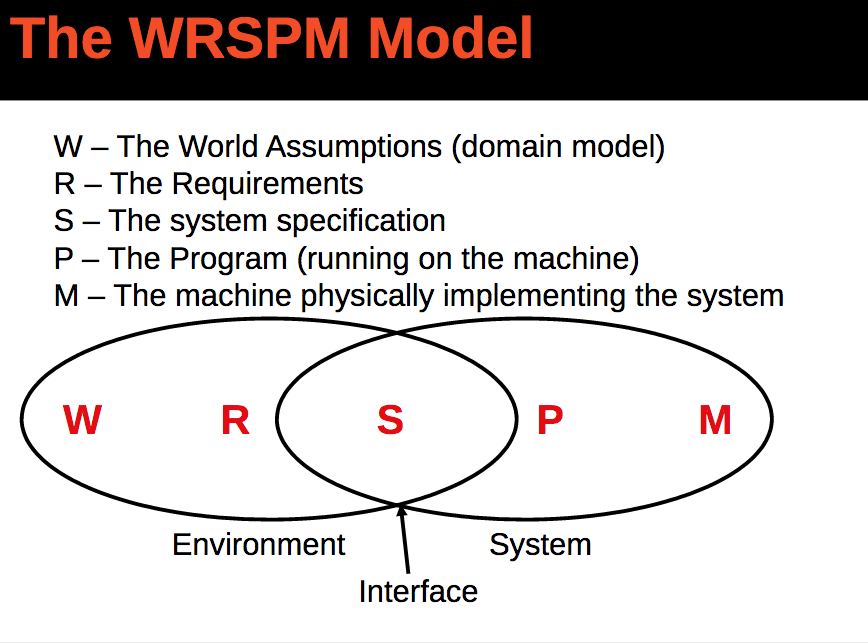 The WRSPM Model

W – The World Assumptions (domain model)
R – The Requirements
S – The system specification
P – The Program (running on the machine)
M – The machine physically implementing the system

W R S P M

Environment
System
Interface